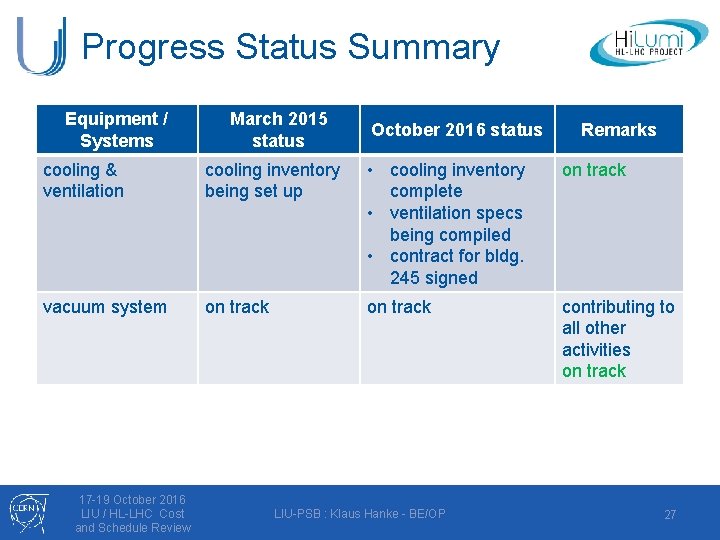 Progress Status Summary

HiLumi HL-LHC PROJECT

| Equipment / Systems | March 2015 status | October 2016 status | Remarks |
|---|---|---|---|
| cooling & ventilation | cooling inventory being set up | • cooling inventory complete • ventilation specs being compiled • contract for bldg. 245 signed | on track |
| vacuum system | on track | on track | contributing to all other activities on track |

CERN

17-19 October 2016 LIU / HL-LHC Cost and Schedule Review

LIU-PSB : Klaus Hanke - BE/OP

27